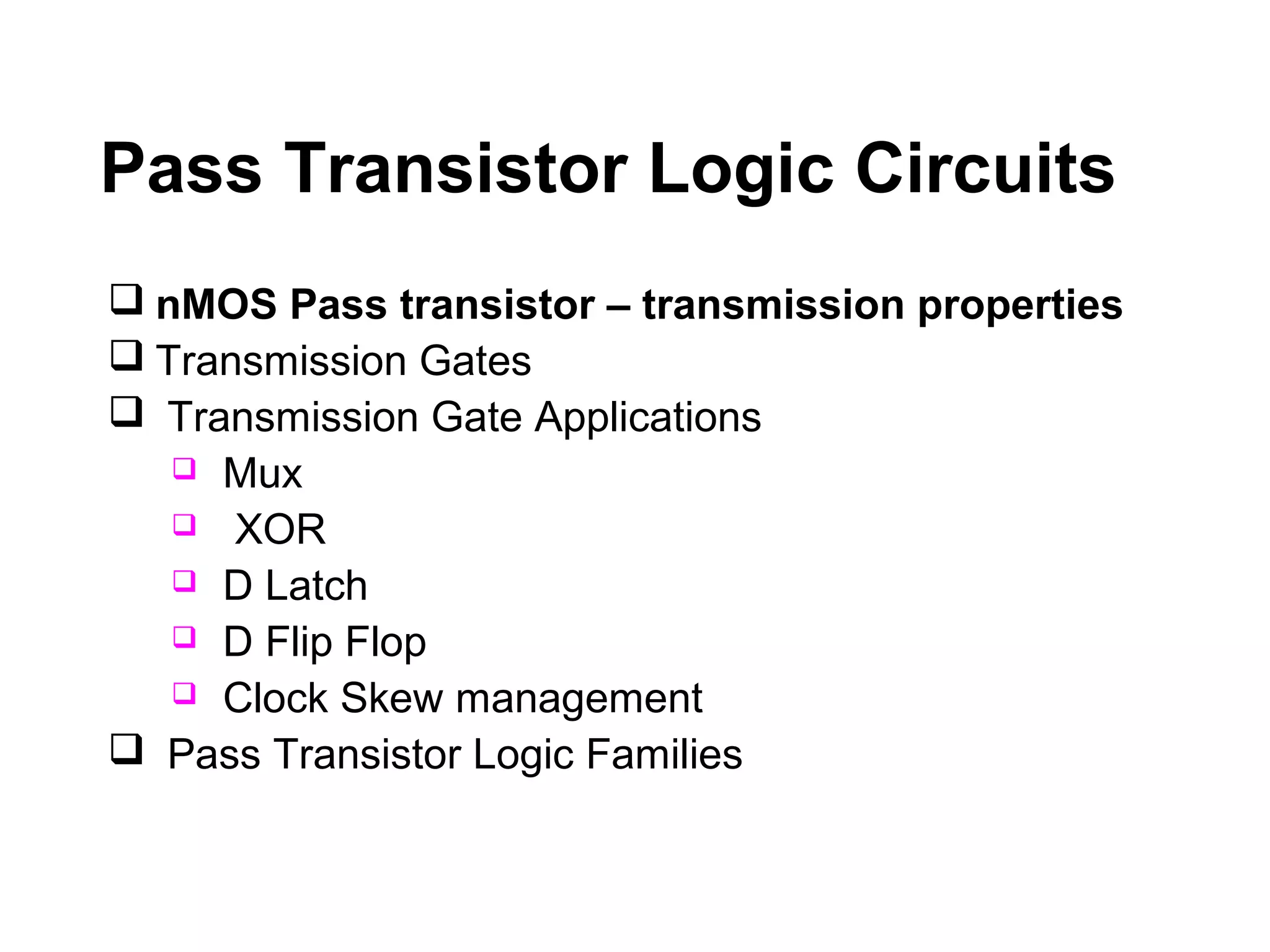 Pass Transistor Logic Circuits

❑ nMOS Pass transistor – transmission properties
❑ Transmission Gates
❑ Transmission Gate Applications
❑ Mux
❑ XOR
❑ D Latch
❑ D Flip Flop
❑ Clock Skew management
❑ Pass Transistor Logic Families